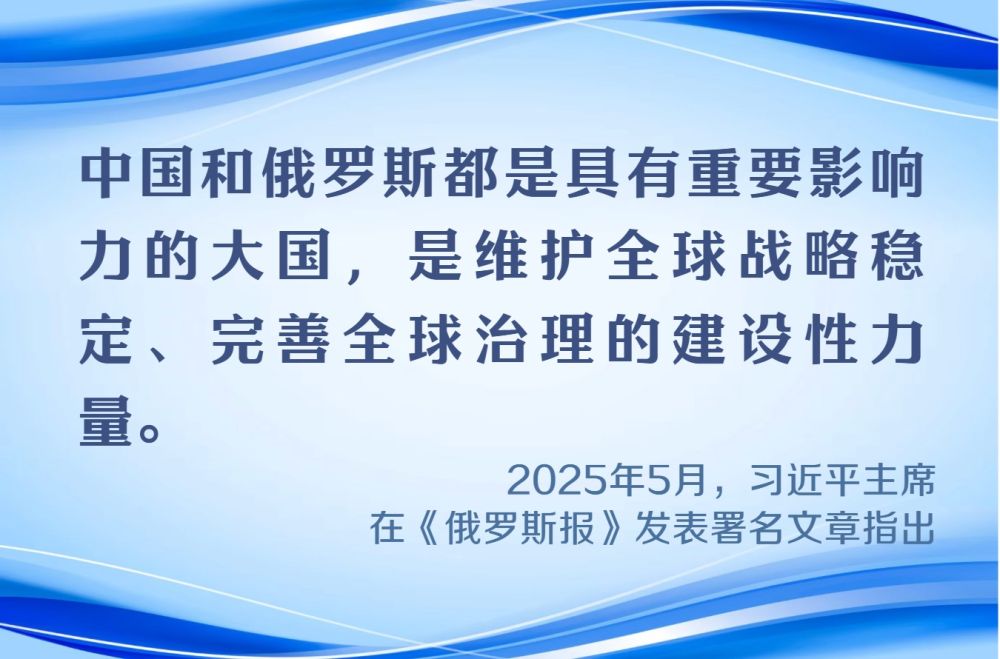 中国和俄罗斯都是具有重要影响力的大国，是维护全球战略稳定、完善全球治理的建设性力量。

2025年5月，习近平主席
在《俄罗斯报》发表署名文章指出